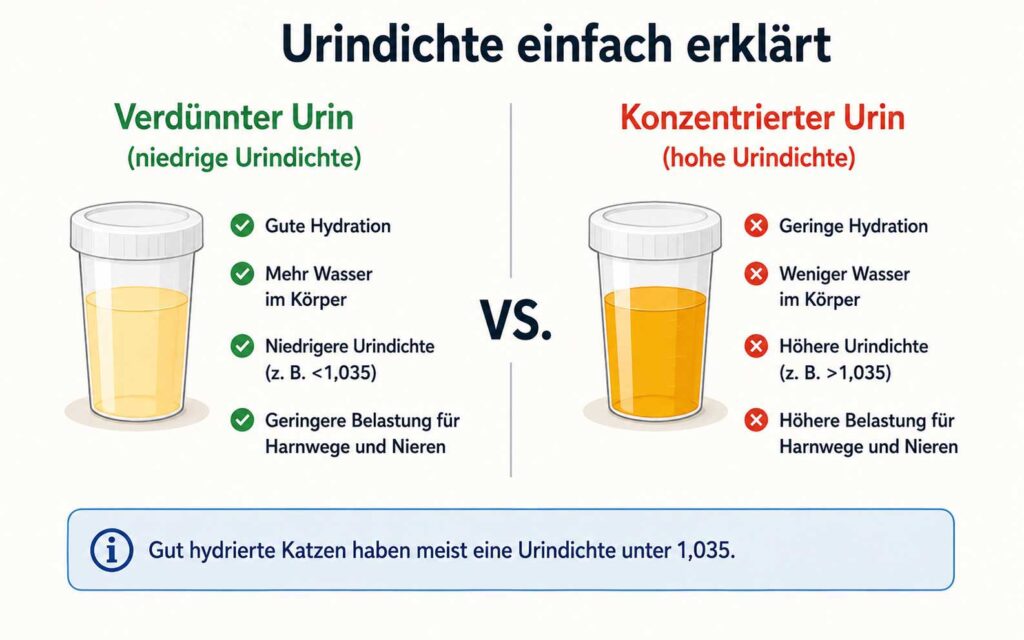 Urindichte einfach erklärt

Verdünnter Urin
(niedrige Urindichte)

Gute Hydration

Mehr Wasser im Körper

Niedrigere Urindichte (z. B. <1,035)

Geringere Belastung für Harnwege und Nieren

VS.

Konzentrierter Urin
(hohe Urindichte)

Geringe Hydration

Weniger Wasser im Körper

Höhere Urindichte (z. B. >1,035)

Höhere Belastung für Harnwege und Nieren

Gut hydrierte Katzen haben meist eine Urindichte unter 1,035.